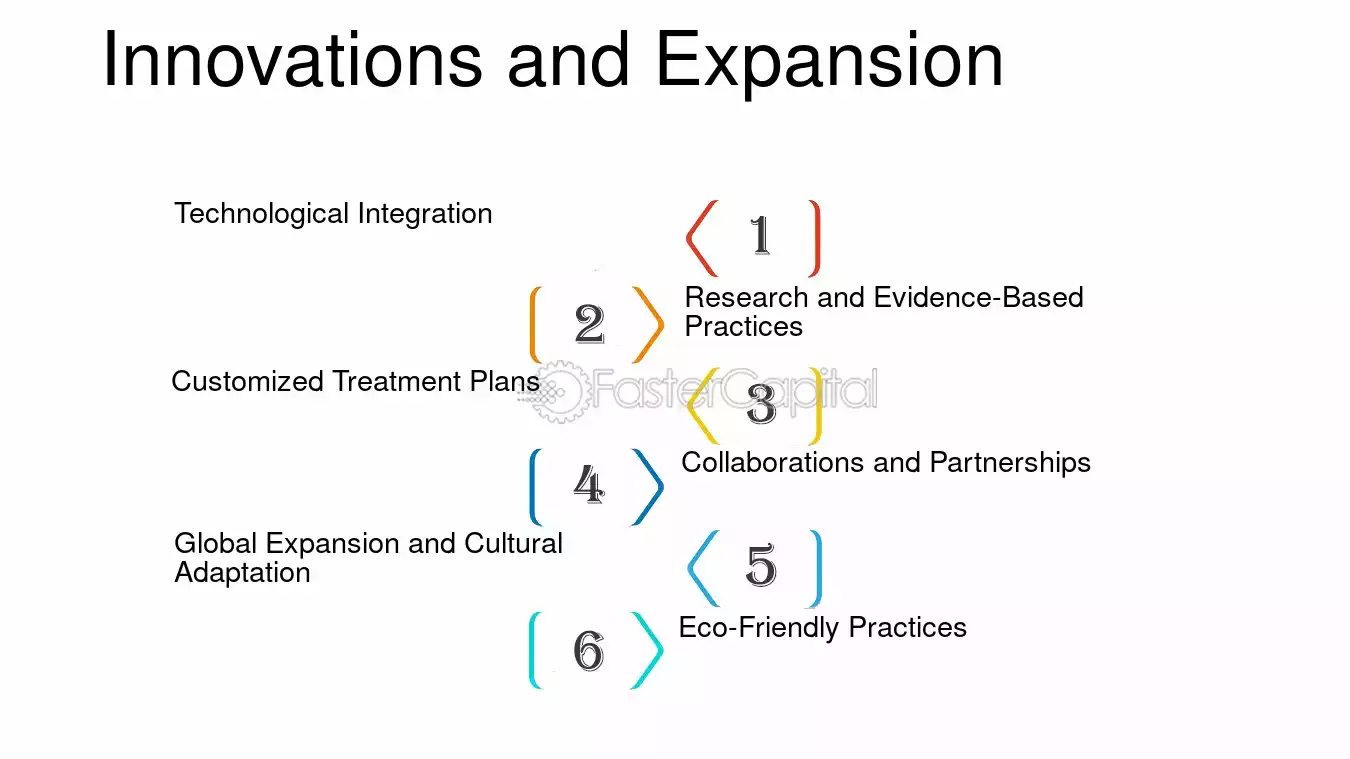 Innovations and Expansion

Technological Integration

1

2

Research and Evidence-Based Practices

Customized Treatment Plans

3

4

Collaborations and Partnerships

Global Expansion and Cultural Adaptation

5

6

Eco-Friendly Practices

FasterCapital